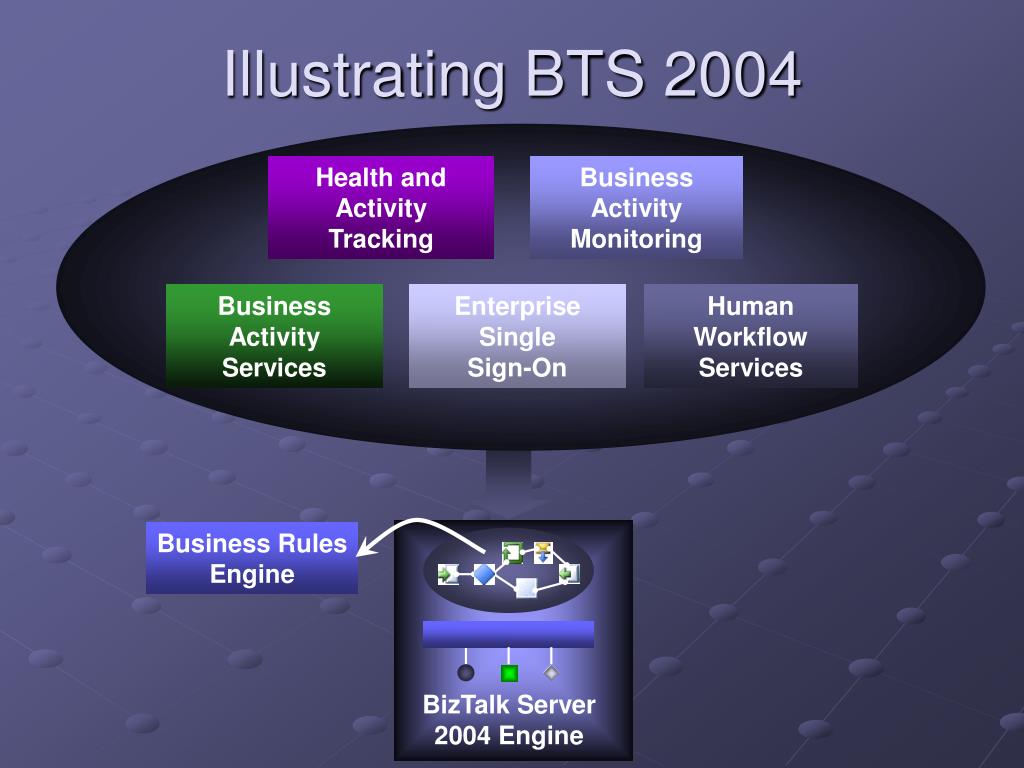 Illustrating BTS 2004

Health and Activity Tracking

Business Activity Monitoring

Business Activity Services

Enterprise Single Sign-On

Human Workflow Services

Business Rules Engine

BizTalk Server 2004 Engine